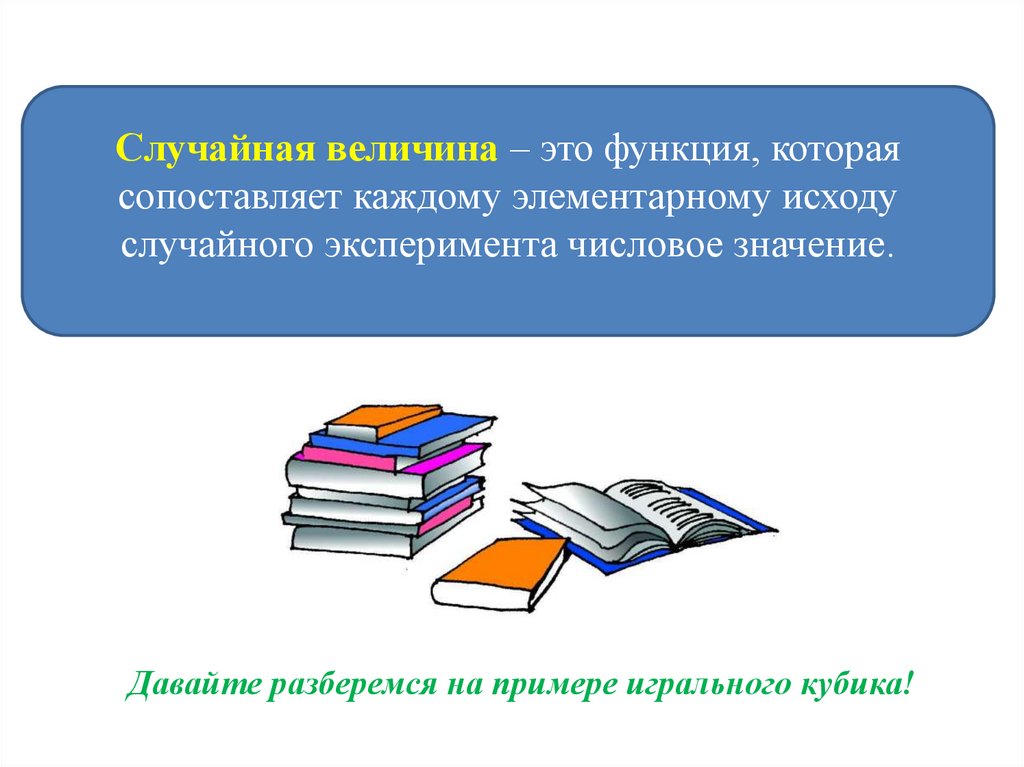 Случайная величина – это функция, которая сопоставляет каждому элементарному исходу случайного эксперимента числовое значение.

Давайте разберемся на примере игрального кубика!